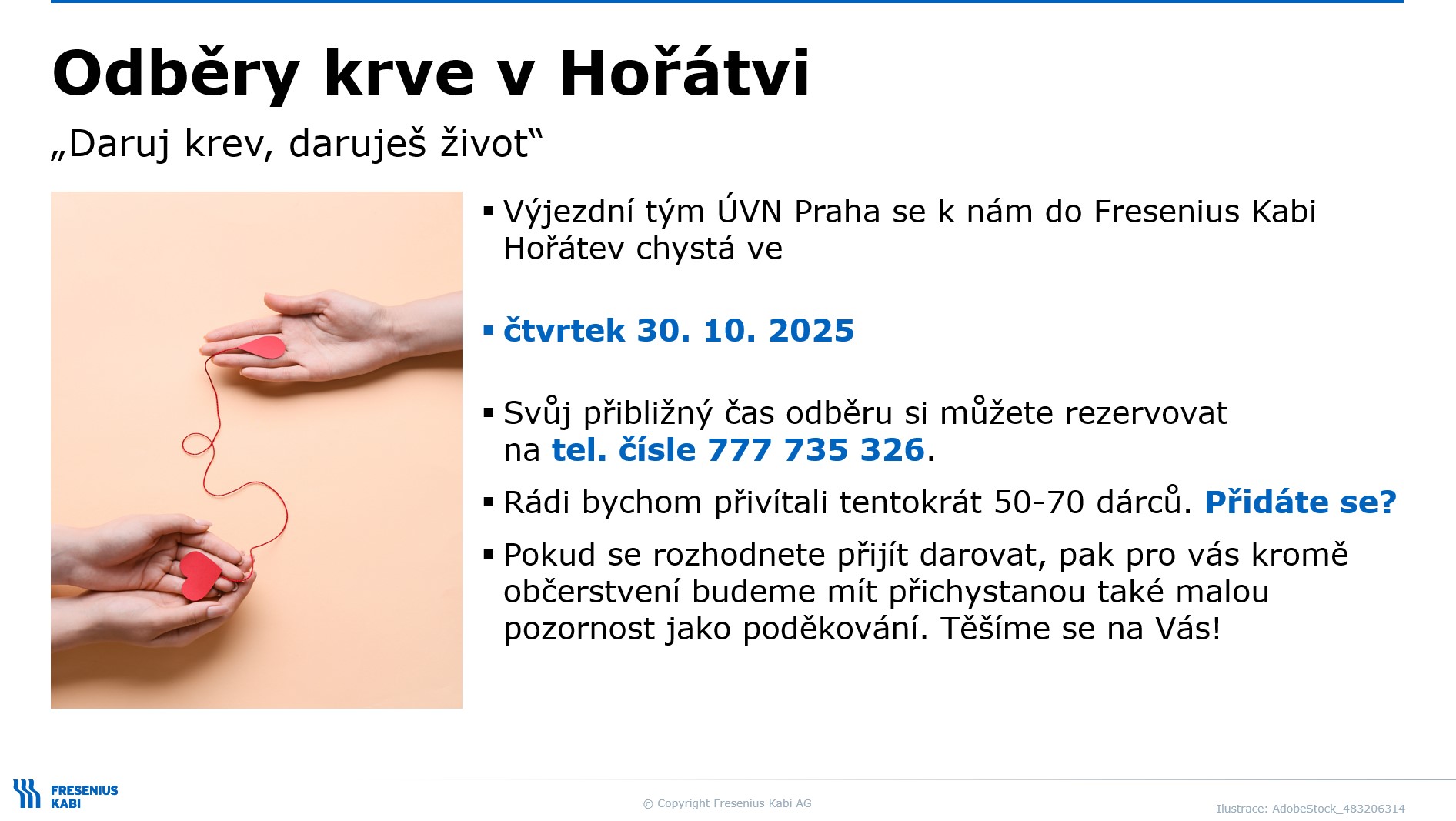 Odběry krve v Hořátvi

„Daruj krev, daruješ život“

▪ Výjezdní tým ÚVN Praha se k nám do Fresenius Kabi Hořátev chystá ve

▪ čtvrtek 30. 10. 2025

▪ Svůj přibližný čas odběru si můžete rezervovat na tel. čísle 777 735 326.

▪ Rádi bychom přivítali tentokrát 50-70 dárců. Přidáte se?

▪ Pokud se rozhodnete přijít darovat, pak pro vás kromě občerstvení budeme mít přichystanou také malou pozornost jako poděkování. Těšíme se na Vás!

FRESENIUS KABI

© Copyright Fresenius Kabi AG

Ilustrace: AdobeStock_483206314